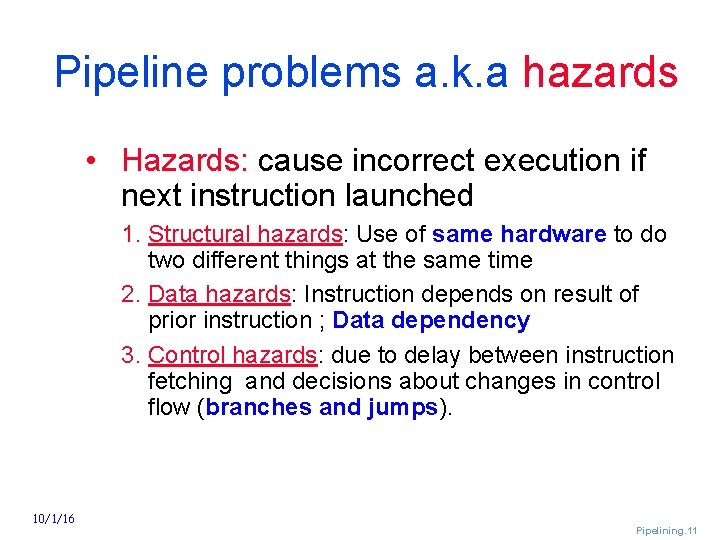 Pipeline problems a.k.a hazards

• Hazards: cause incorrect execution if next instruction launched

1. Structural hazards: Use of same hardware to do two different things at the same time

2. Data hazards: Instruction depends on result of prior instruction ; Data dependency

3. Control hazards: due to delay between instruction fetching and decisions about changes in control flow (branches and jumps).

10/1/16

Pipelining.11